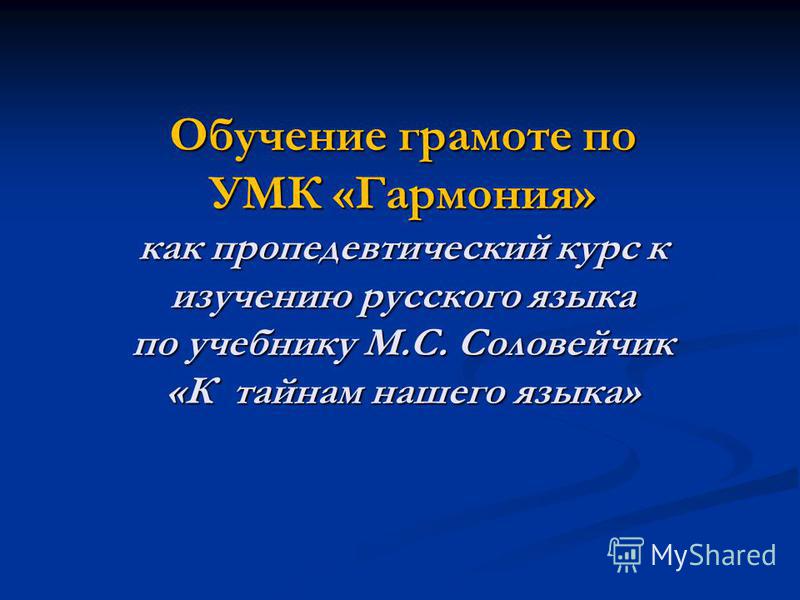 Обучение грамоте по УМК «Гармония»
как пропедевтический курс к изучению русского языка по учебнику М.С. Соловейчик «К тайнам нашего языка»

MyShared